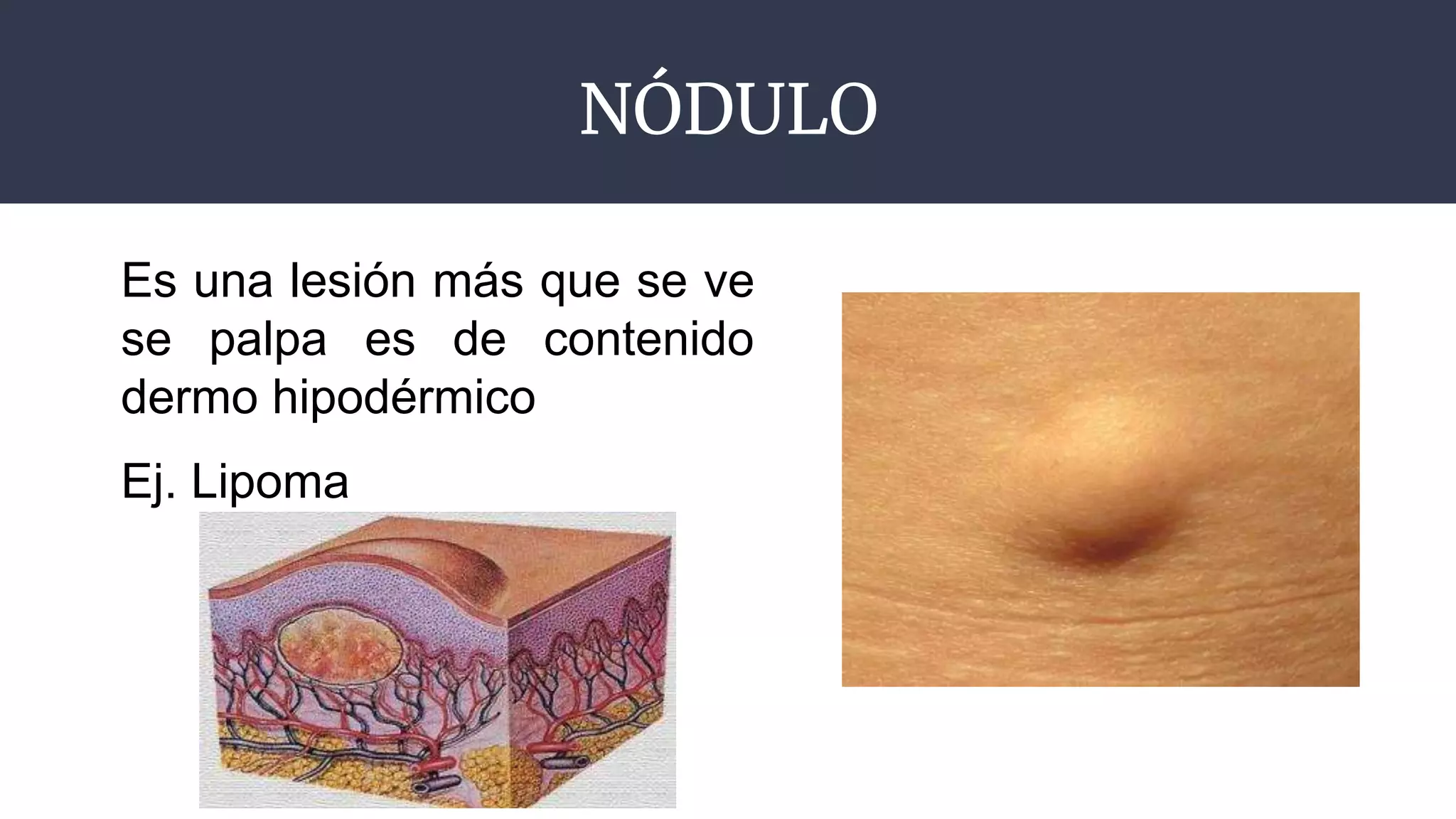 NÓDULO

Es una lesión más que se ve se palpa es de contenido dermo hipodérmico

Ej. Lipoma